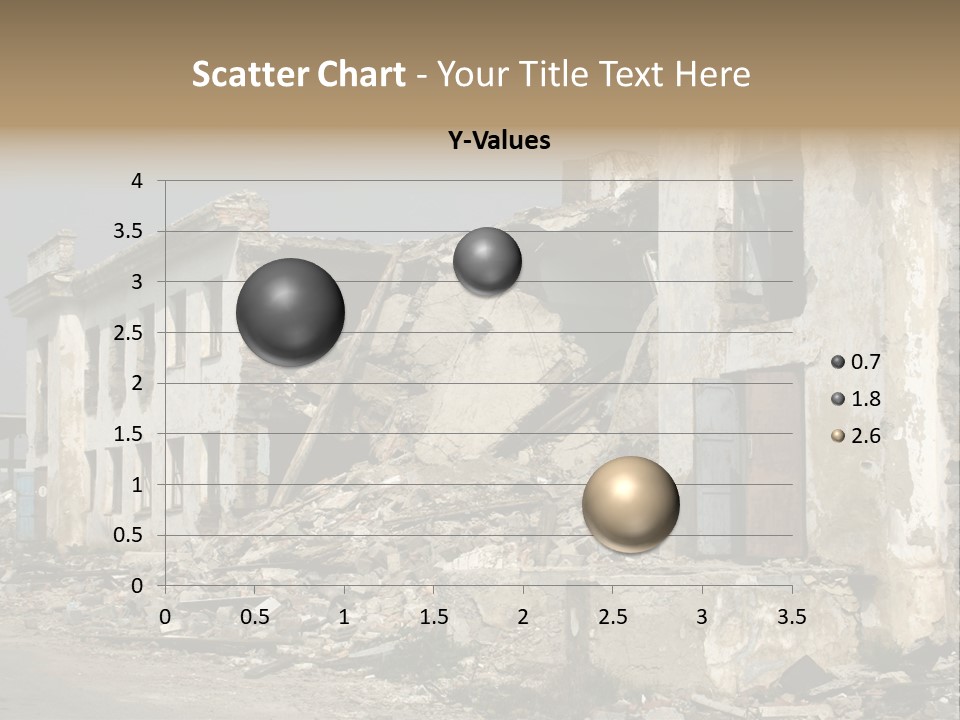 Scatter Chart - Your Title Text Here

Y-Values

4
3.5
3
2.5
2
1.5
1
0.5
0

0
0.5
1
1.5
2
2.5
3
3.5

0.7
1.8
2.6